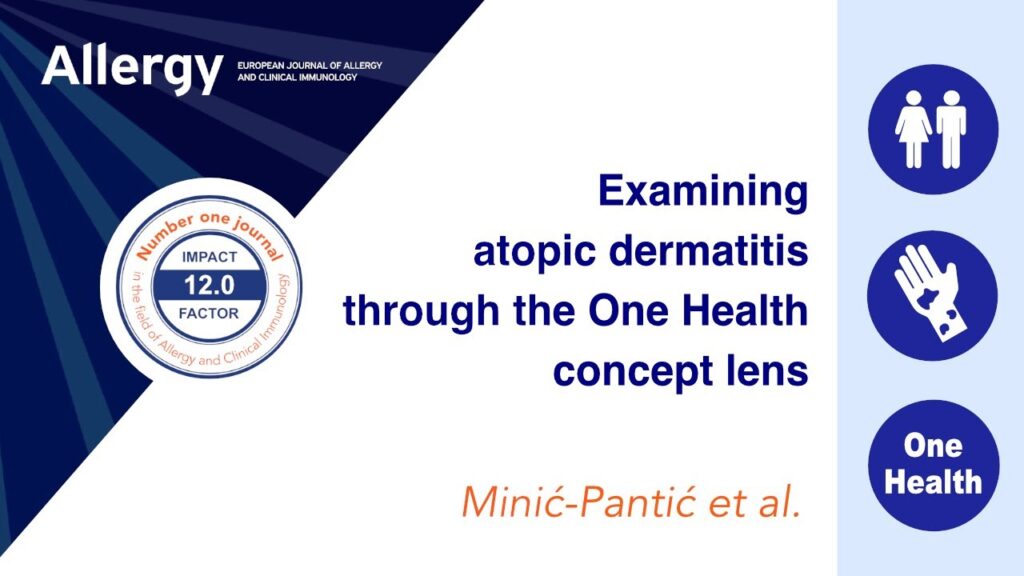 Allergy EUROPEAN JOURNAL OF ALLERGY AND CLINICAL IMMUNOLOGY

Number one journal
IMPACT
12.0
FACTOR
in the field of Allergy and Clinical Immunology

Examining atopic dermatitis through the One Health concept lens

Minić-Pantić et al.

One Health